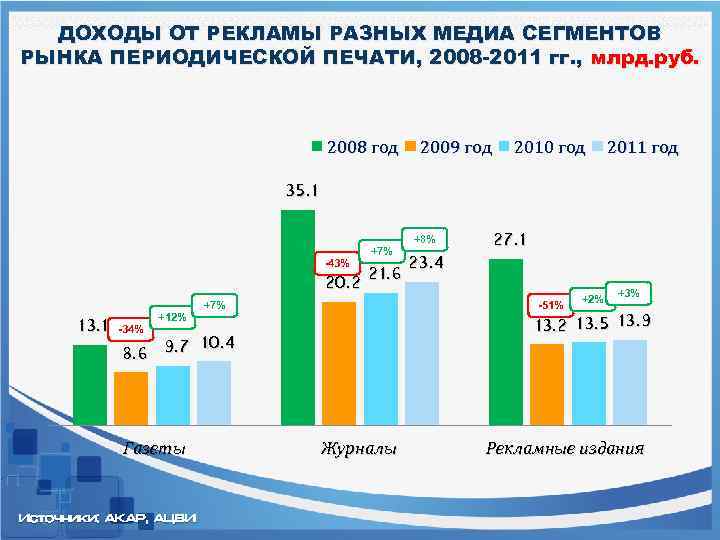 ДОХОДЫ ОТ РЕКЛАМЫ РАЗНЫХ МЕДИА СЕГМЕНТОВ РЫНКА ПЕРИОДИЧЕСКОЙ ПЕЧАТИ, 2008-2011 гг., млрд.руб.

2008 год 2009 год 2010 год 2011 год

13.1
-34%
8.6
+12%
9.7
+7%
10.4

35.1
-43%
20.2
+7%
21.6
+8%
23.4

27.1
-51%
13.2
+2%
13.5
+3%
13.9

Газеты Журналы Рекламные издания

Источники: АКАР, АЦВИ